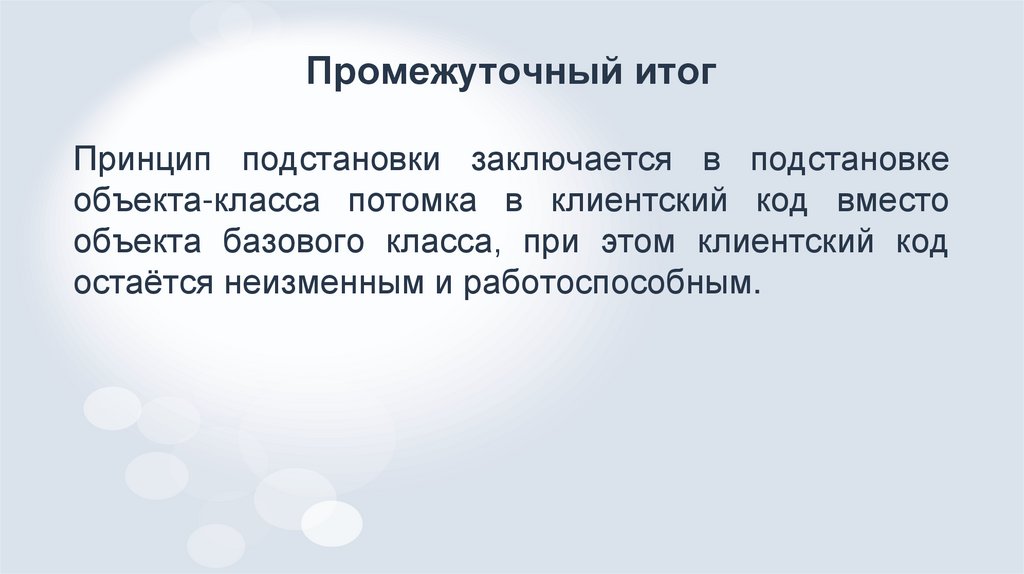 Промежуточный итог

Принцип подстановки заключается в подстановке объекта-класса потомка в клиентский код вместо объекта базового класса, при этом клиентский код остаётся неизменным и работоспособным.